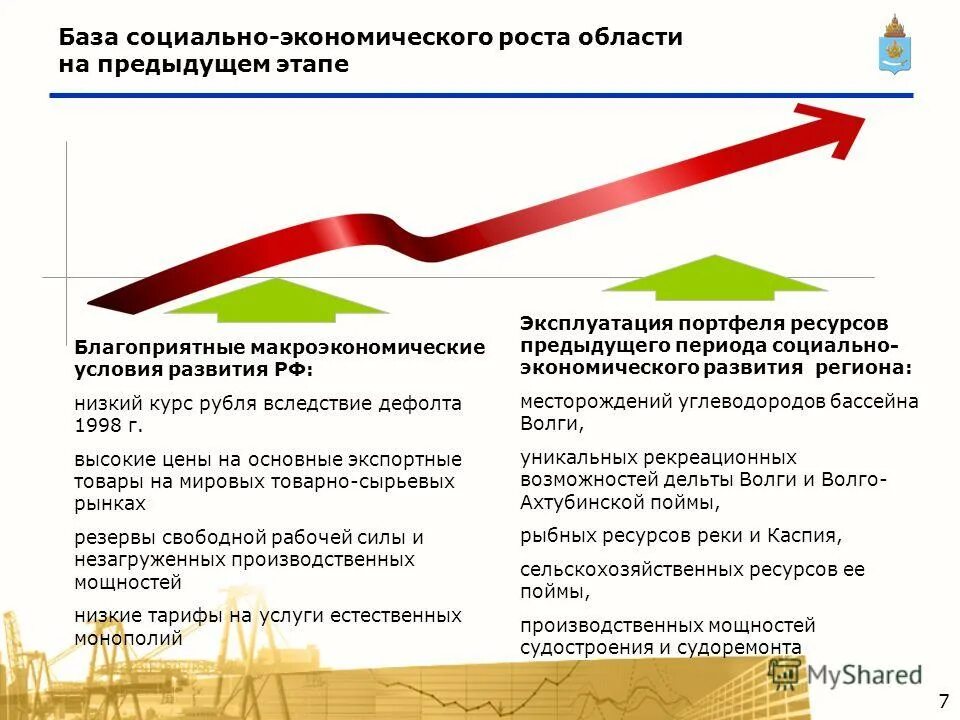 База социально-экономического роста области на предыдущем этапе

Благоприятные макроэкономические условия развития РФ:

низкий курс рубля вследствие дефолта 1998 г.

высокие цены на основные экспортные товары на мировых товарно-сырьевых рынках

резервы свободной рабочей силы и незагруженных производственных мощностей

низкие тарифы на услуги естественных монополий

Эксплуатация портфеля ресурсов предыдущего периода социально-экономического развития региона:

месторождений углеводородов бассейна Волги,

уникальных рекреационных возможностей дельты Волги и Волго-Ахтубинской поймы,

рыбных ресурсов реки и Каспия,

сельскохозяйственных ресурсов ее поймы,

производственных мощностей судостроения и судоремонта

MyShared

7